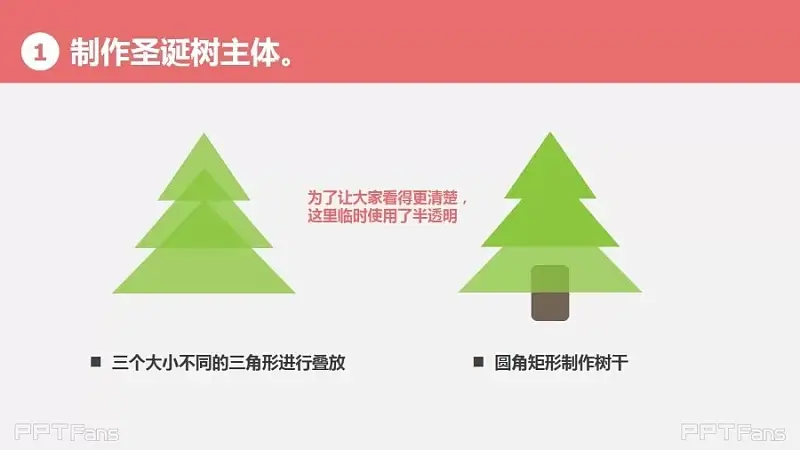 1 制作圣诞树主体。

为了让大家看得更清楚，这里临时使用了半透明

■ 三个大小不同的三角形进行叠放

■ 圆角矩形制作树干

PPTFans

PPTFans